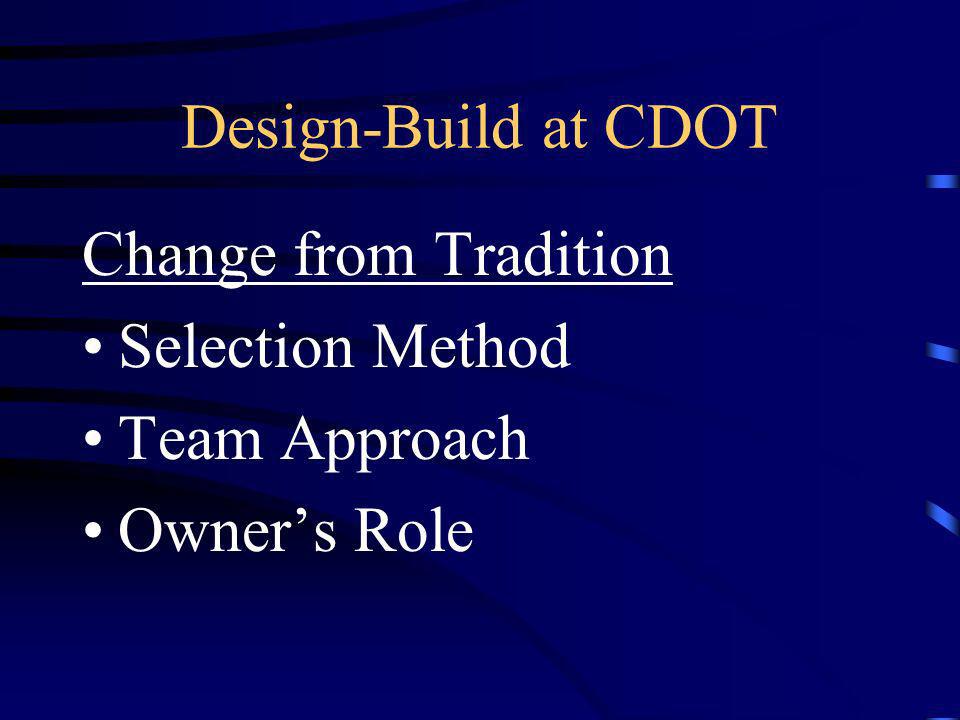 Design-Build at CDOT

Change from Tradition

• Selection Method

• Team Approach

• Owner’s Role